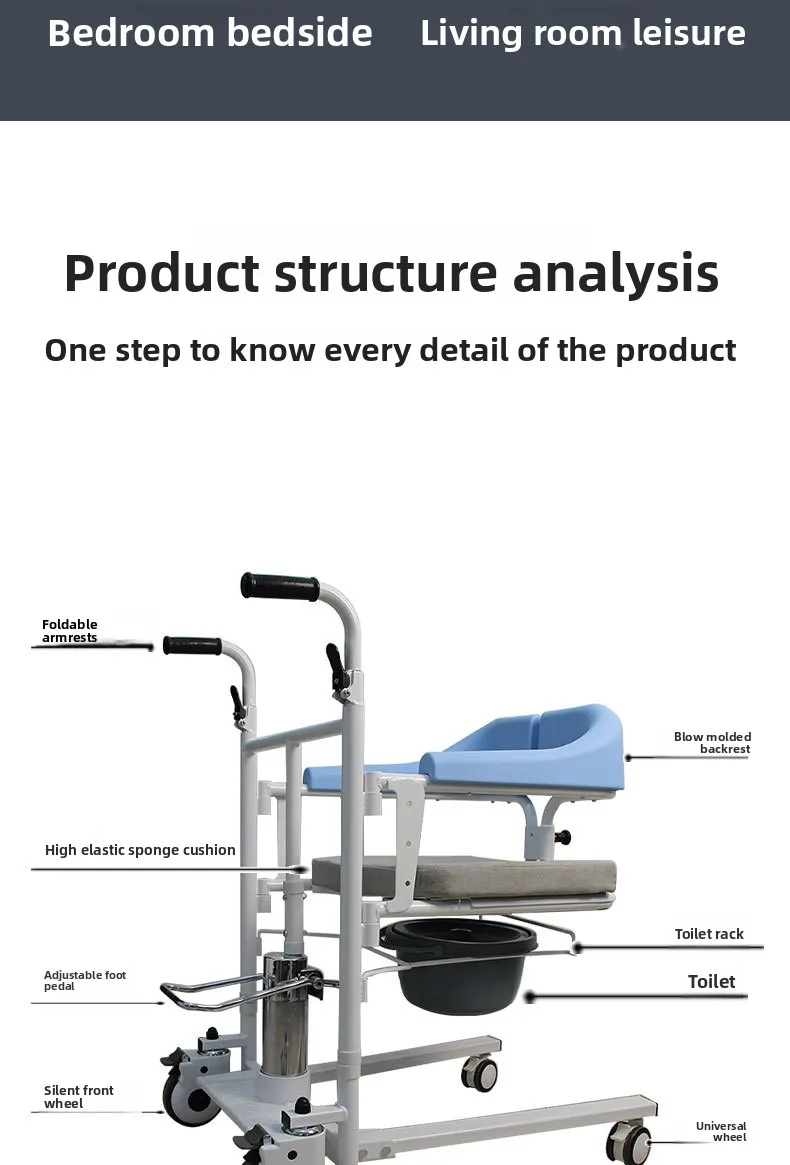 Bedroom bedside Living room leisure

Product structure analysis

One step to know every detail of the product

Foldable armrests

Blow molded backrest

High elastic sponge cushion

Toilet rack

Adjustable foot pedal

Toilet

Silent front wheel

Universal wheel